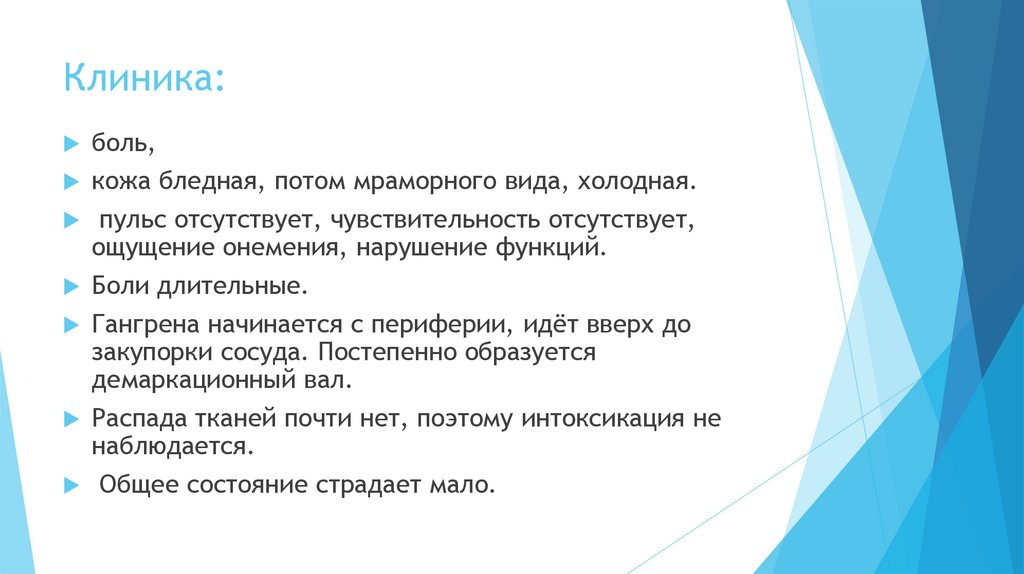 Клиника:

боль,

кожа бледная, потом мраморного вида, холодная.

пульс отсутствует, чувствительность отсутствует, ощущение онемения, нарушение функций.

Боли длительные.

Гангрена начинается с периферии, идёт вверх до закупорки сосуда. Постепенно образуется демаркационный вал.

Распада тканей почти нет, поэтому интоксикация не наблюдается.

Общее состояние страдает мало.